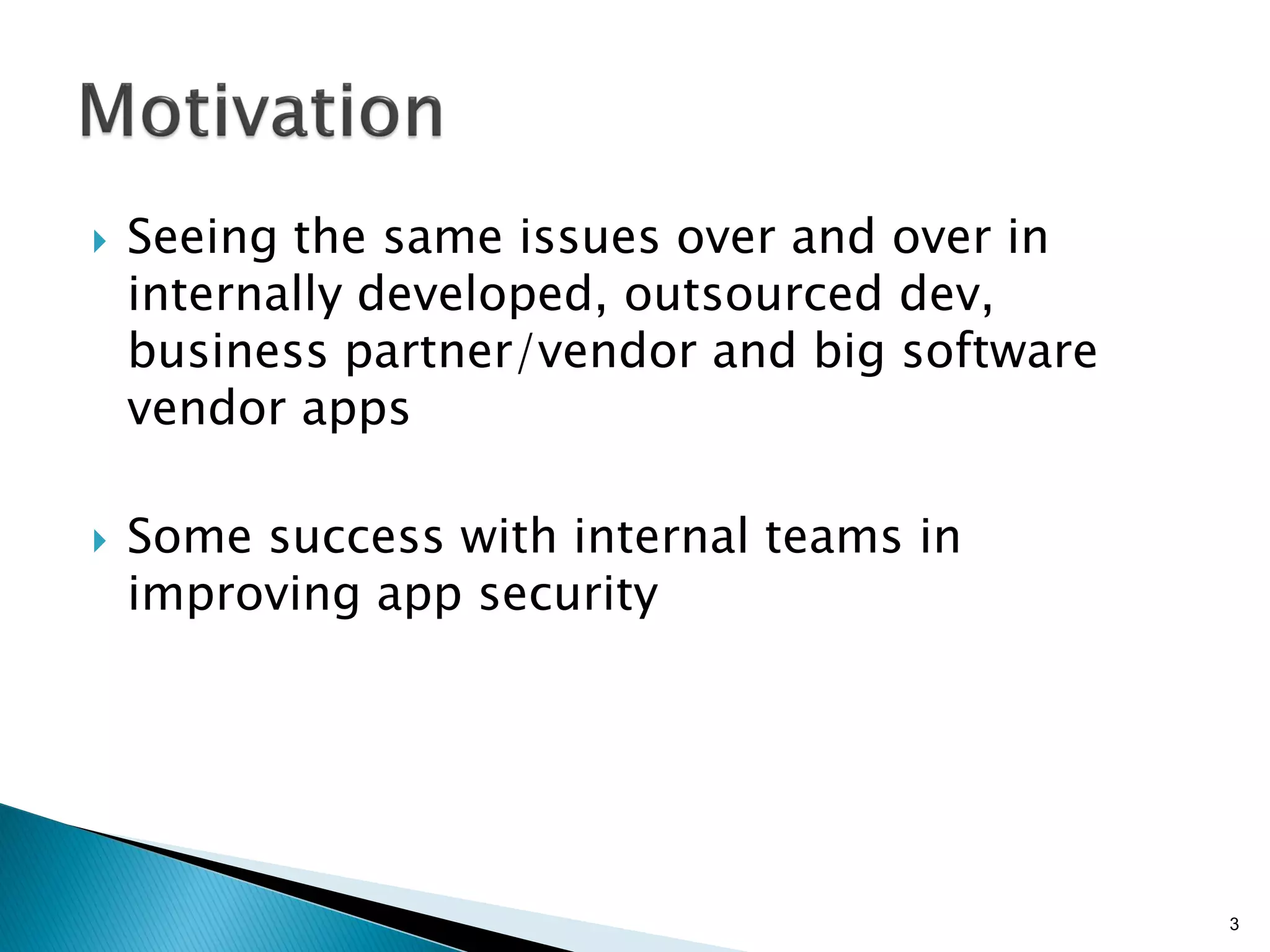 Motivation

Seeing the same issues over and over in internally developed, outsourced dev, business partner/vendor and big software vendor apps

Some success with internal teams in improving app security

3